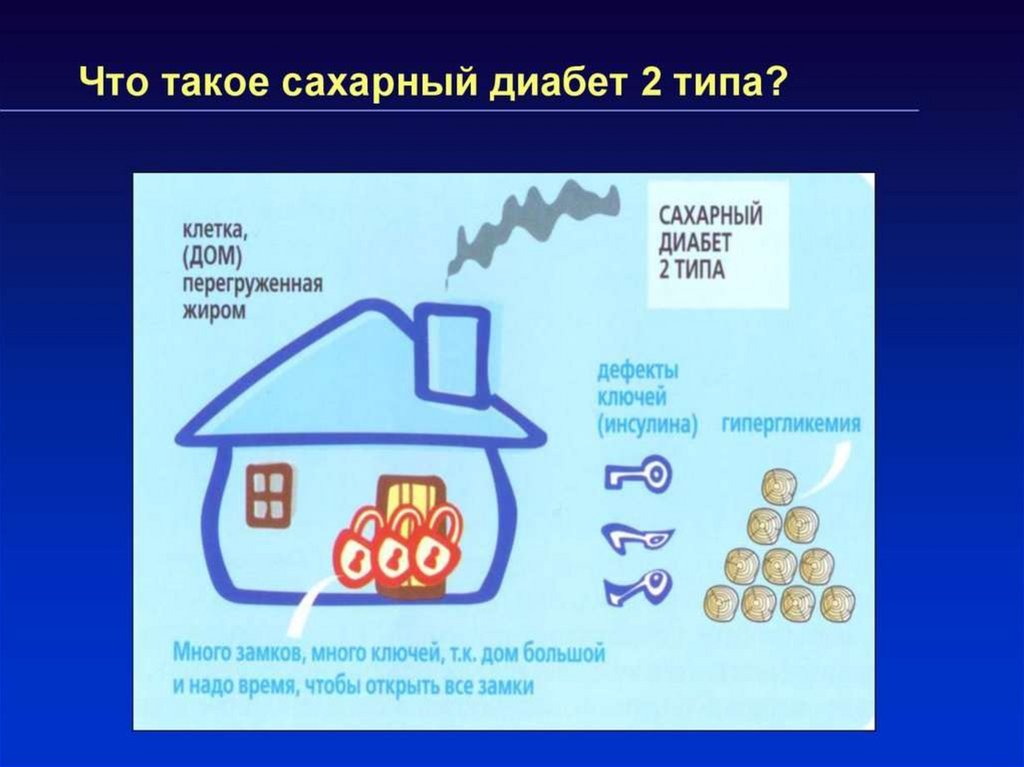 Что такое сахарный диабет 2 типа?

клетка, (ДОМ) перегруженная жиром

САХАРНЫЙ ДИАБЕТ 2 ТИПА

дефекты ключей (инсулина)

гипергликемия

Много замков, много ключей, т.к. дом большой и надо время, чтобы открыть все замки